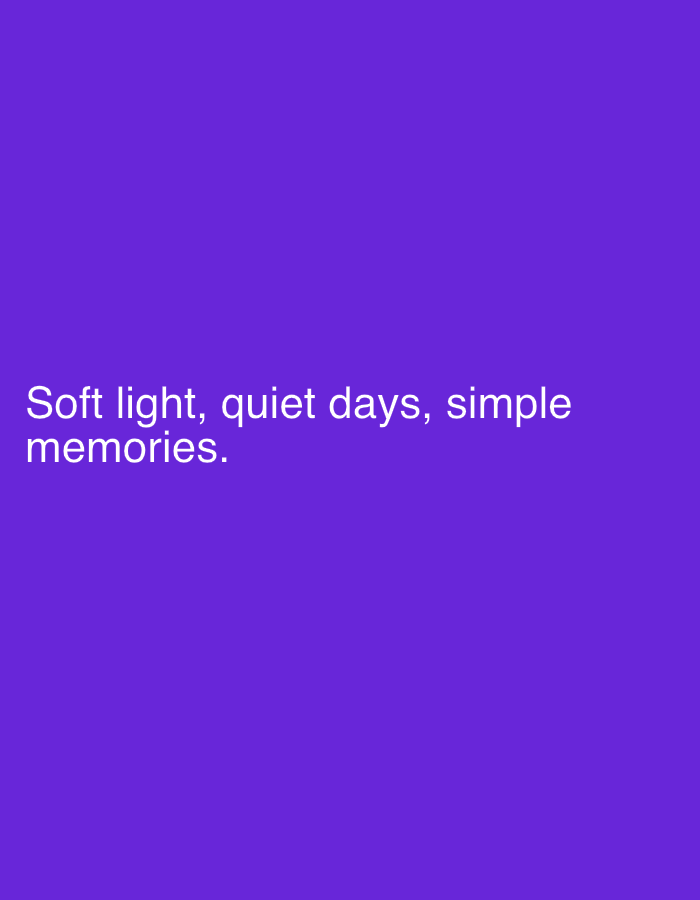 Soft light, quiet days, simple memories.